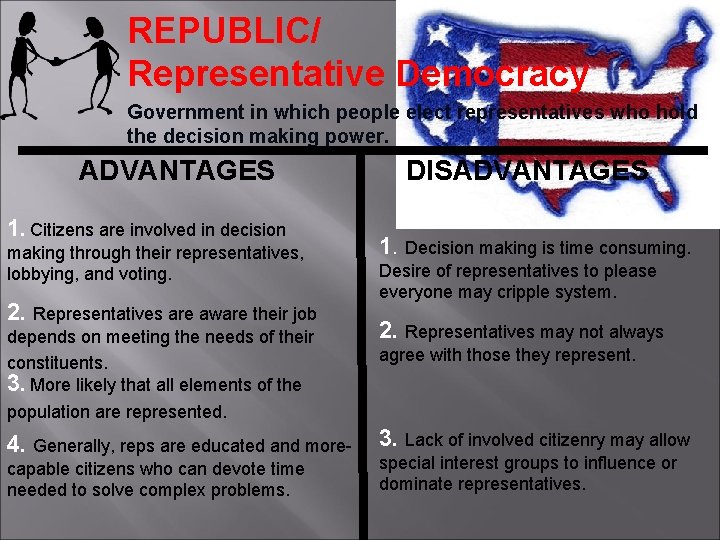 REPUBLIC/
Representative Democracy

Government in which people elect representatives who hold the decision making power.

ADVANTAGES

1. Citizens are involved in decision making through their representatives, lobbying, and voting.

2. Representatives are aware their job depends on meeting the needs of their constituents.

3. More likely that all elements of the population are represented.

4. Generally, reps are educated and more-capable citizens who can devote time needed to solve complex problems.

DISADVANTAGES

1. Decision making is time consuming. Desire of representatives to please everyone may cripple system.

2. Representatives may not always agree with those they represent.

3. Lack of involved citizenry may allow special interest groups to influence or dominate representatives.